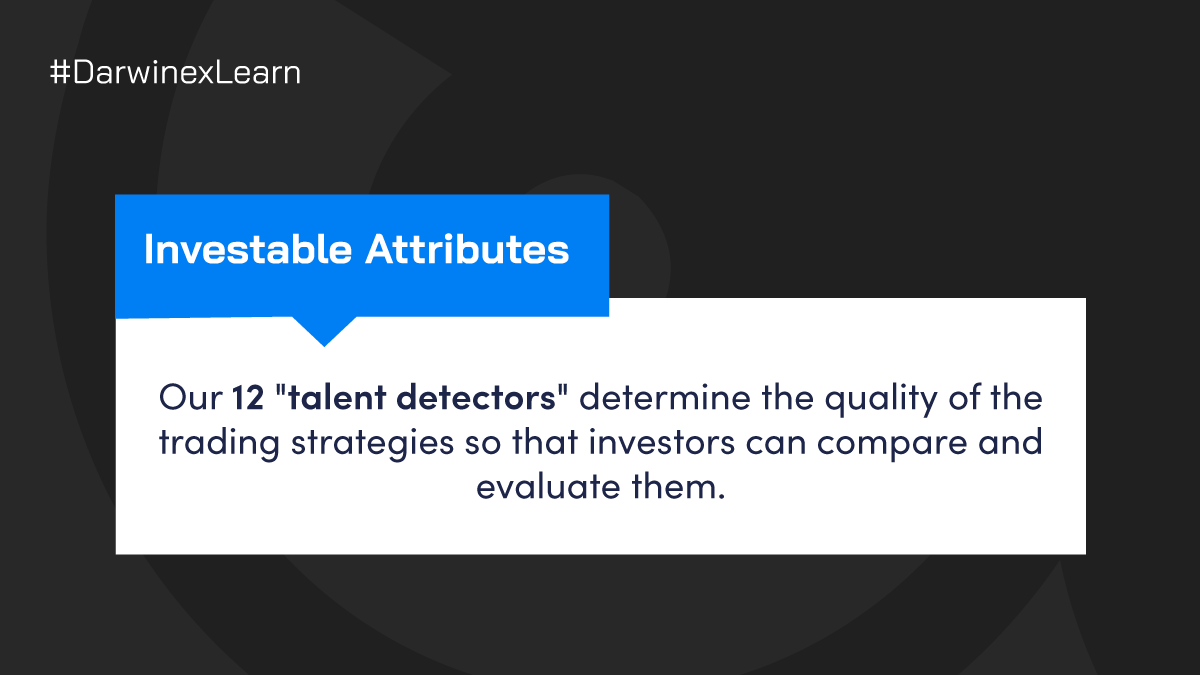 #DarwinexLearn

Investable Attributes

Our 12 "talent detectors" determine the quality of the trading strategies so that investors can compare and evaluate them.